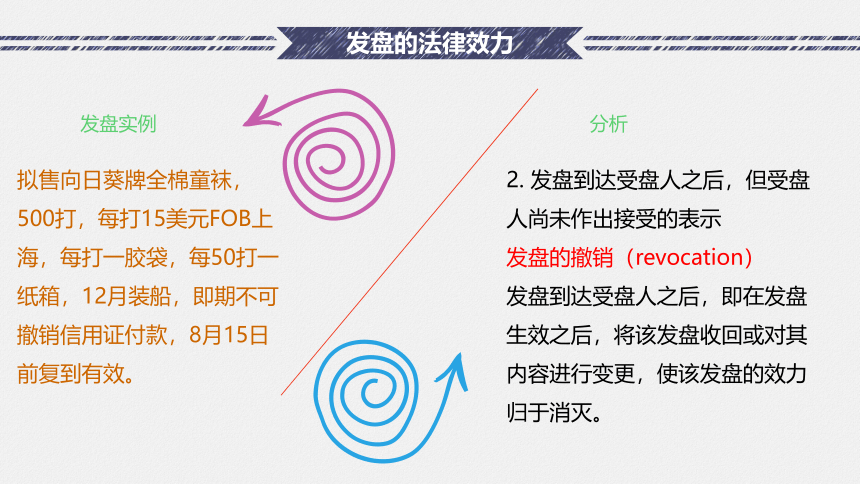 发盘的法律效力

发盘实例

拟售向日葵牌全棉童袜，500打，每打15美元FOB上海，每打一胶袋，每50打一纸箱，12月装船，即期不可撤销信用证付款，8月15日前复到有效。

分析

2. 发盘到达受盘人之后，但受盘人尚未作出接受的表示

发盘的撤销（revocation）

发盘到达受盘人之后，即在发盘生效之后，将该发盘收回或对其内容进行变更，使该发盘的效力归于消灭。